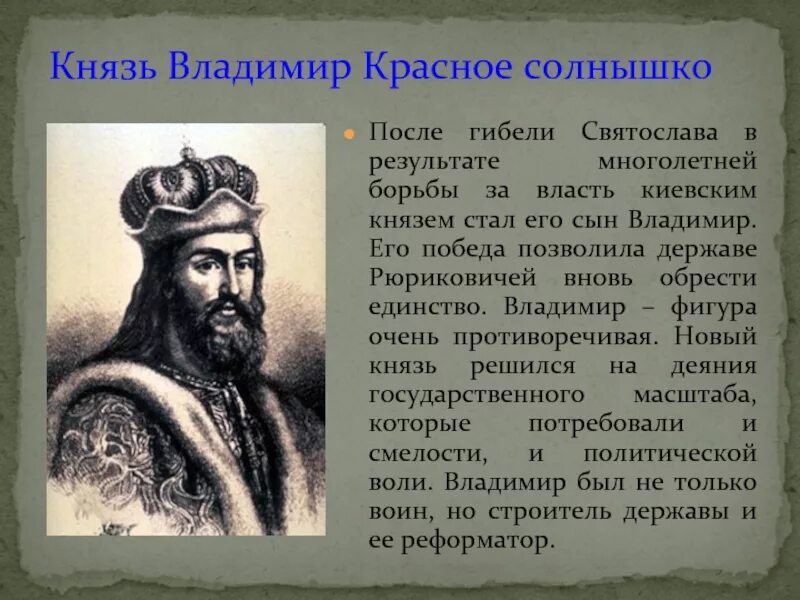 Князь Владимир Красное солнышко

После гибели Святослава в результате многолетней борьбы за власть киевским князем стал его сын Владимир. Его победа позволила державе Рюриковичей вновь обрести единство. Владимир – фигура очень противоречивая. Новый князь решился на деяния государственного масштаба, которые потребовали и смелости, и политической воли. Владимир был не только воин, но строитель державы и ее реформатор.